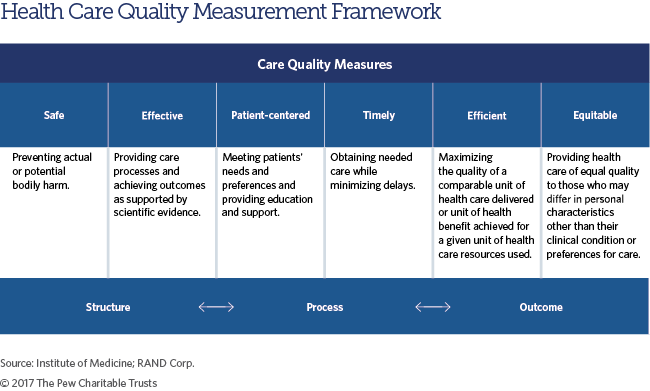 Health Care Quality Measurement Framework

Care Quality Measures

| Safe | Effective | Patient-centered | Timely | Efficient | Equitable |
|---|---|---|---|---|---|
| Preventing actual or potential bodily harm. | Providing care processes and achieving outcomes as supported by scientific evidence. | Meeting patients' needs and preferences and providing education and support. | Obtaining needed care while minimizing delays. | Maximizing the quality of a comparable unit of health care delivered or unit of health benefit achieved for a given unit of health care resources used. | Providing health care of equal quality to those who may differ in personal characteristics other than their clinical condition or preferences for care. |

Structure ⟷ Process ⟷ Outcome

Source: Institute of Medicine; RAND Corp.

© 2017 The Pew Charitable Trusts